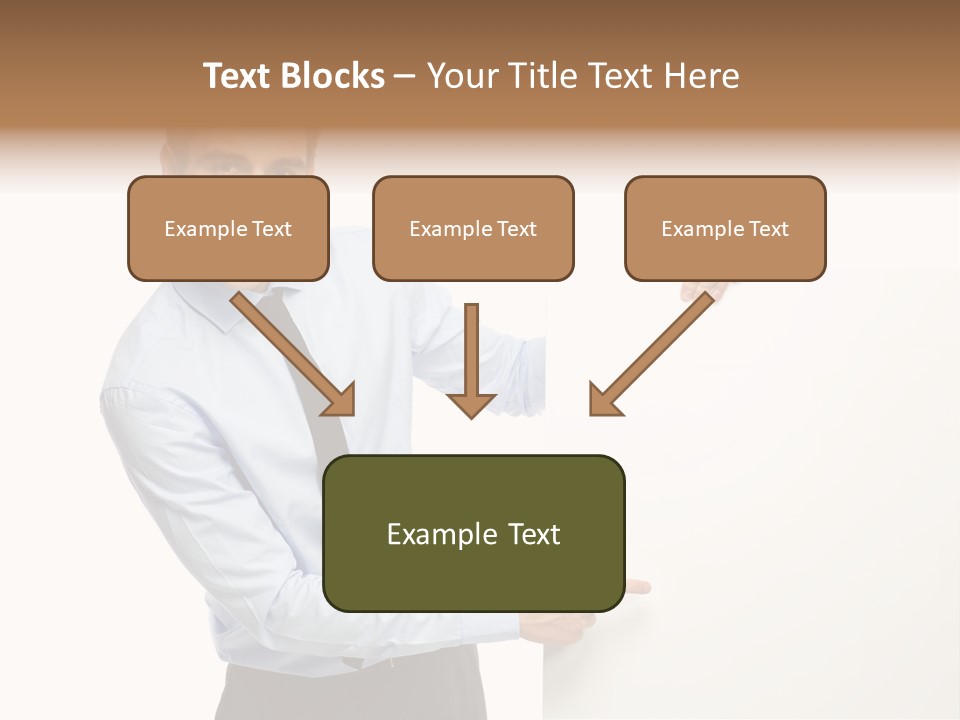 Text Blocks – Your Title Text Here

Example Text

Example Text

Example Text

Example Text